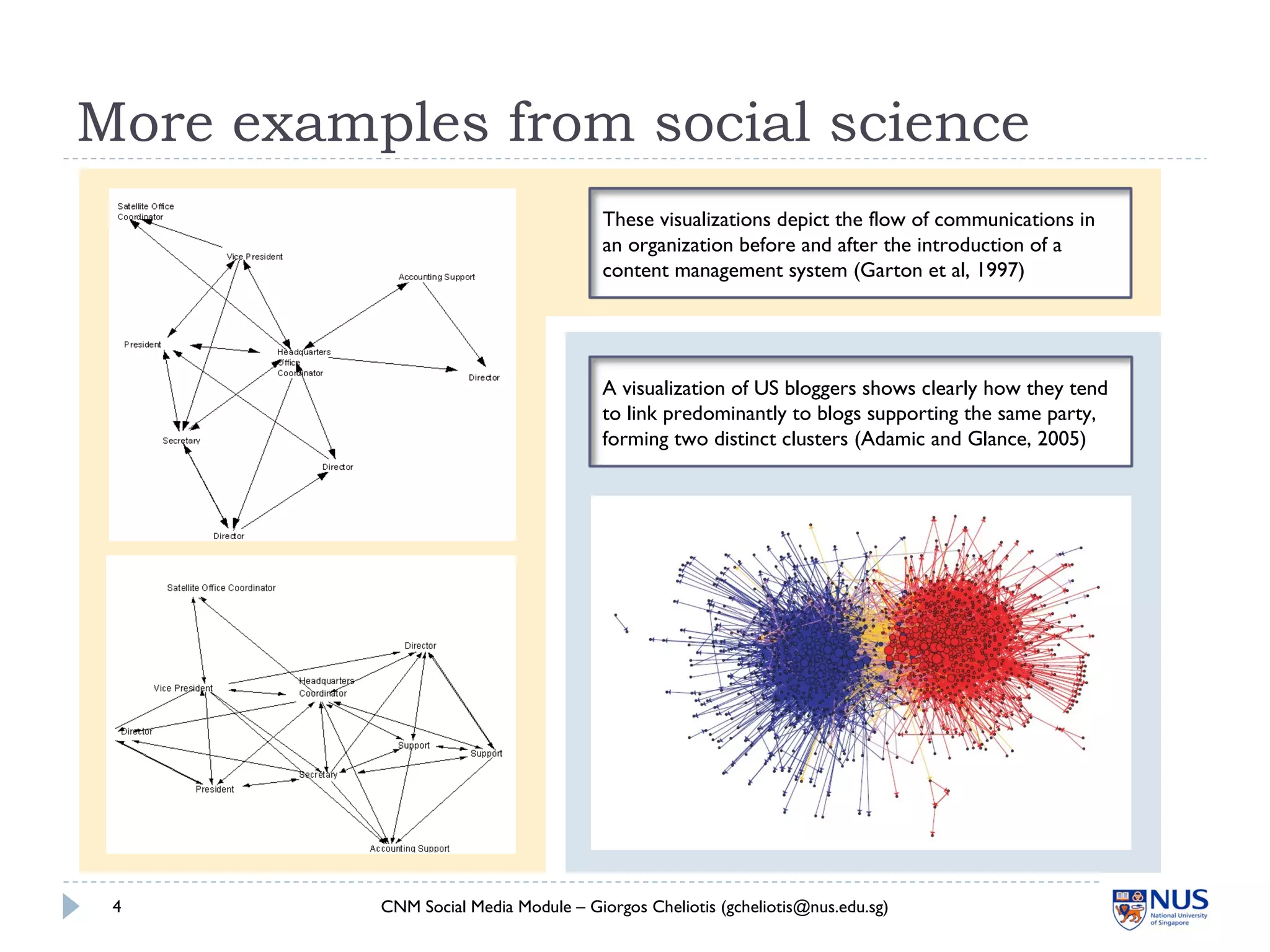 More examples from social science

Satellite Office Coordinator

Vice President

Accounting Support

President

Headquarters Office Coordinator

Director

Secretary

Director

Director

Satellite Office Coordinator

Director

Vice President

Headquarters Coordinator

Director

Support

Support

Secretary

President

Accounting Support

These visualizations depict the flow of communications in an organization before and after the introduction of a content management system (Garton et al, 1997)

A visualization of US bloggers shows clearly how they tend to link predominantly to blogs supporting the same party, forming two distinct clusters (Adamic and Glance, 2005)

4

CNM Social Media Module – Giorgos Cheliotis (gcheliotis@nus.edu.sg)

NUS
National University of Singapore